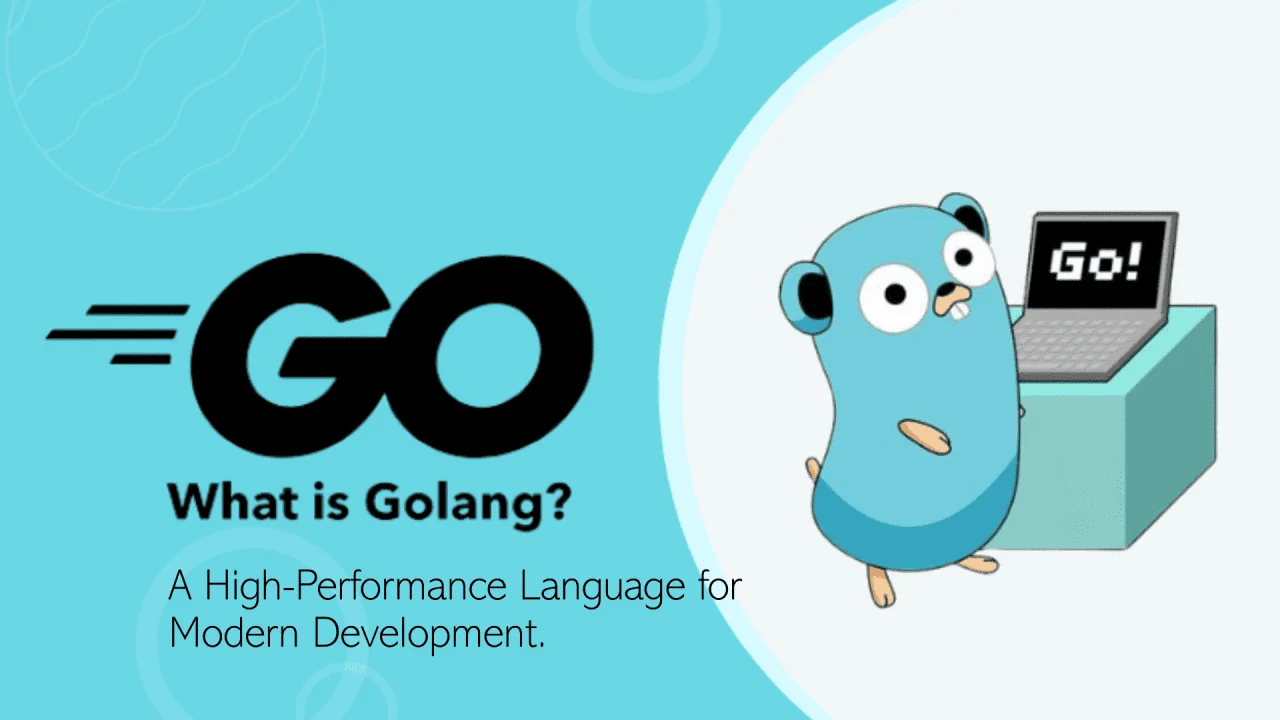 GO

What is Golang?

A High-Performance Language for Modern Development.

Go!